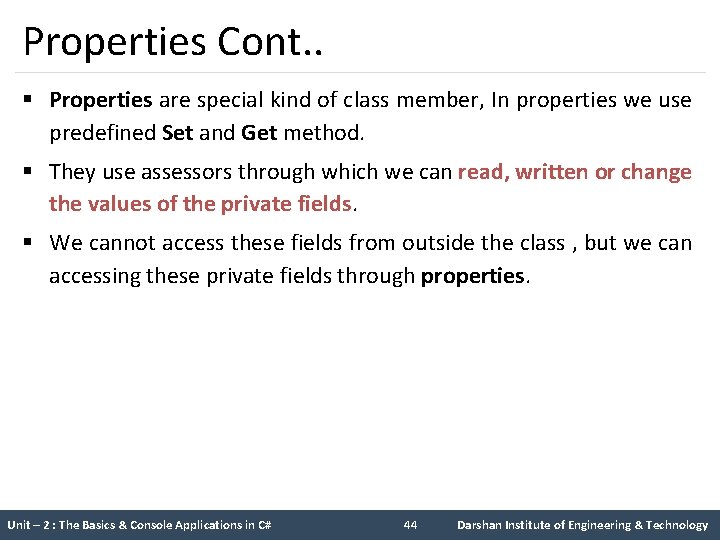 Properties Cont..

▪ Properties are special kind of class member, In properties we use predefined Set and Get method.

▪ They use assessors through which we can read, written or change the values of the private fields.

▪ We cannot access these fields from outside the class , but we can accessing these private fields through properties.

Unit – 2 : The Basics & Console Applications in C# 44 Darshan Institute of Engineering & Technology